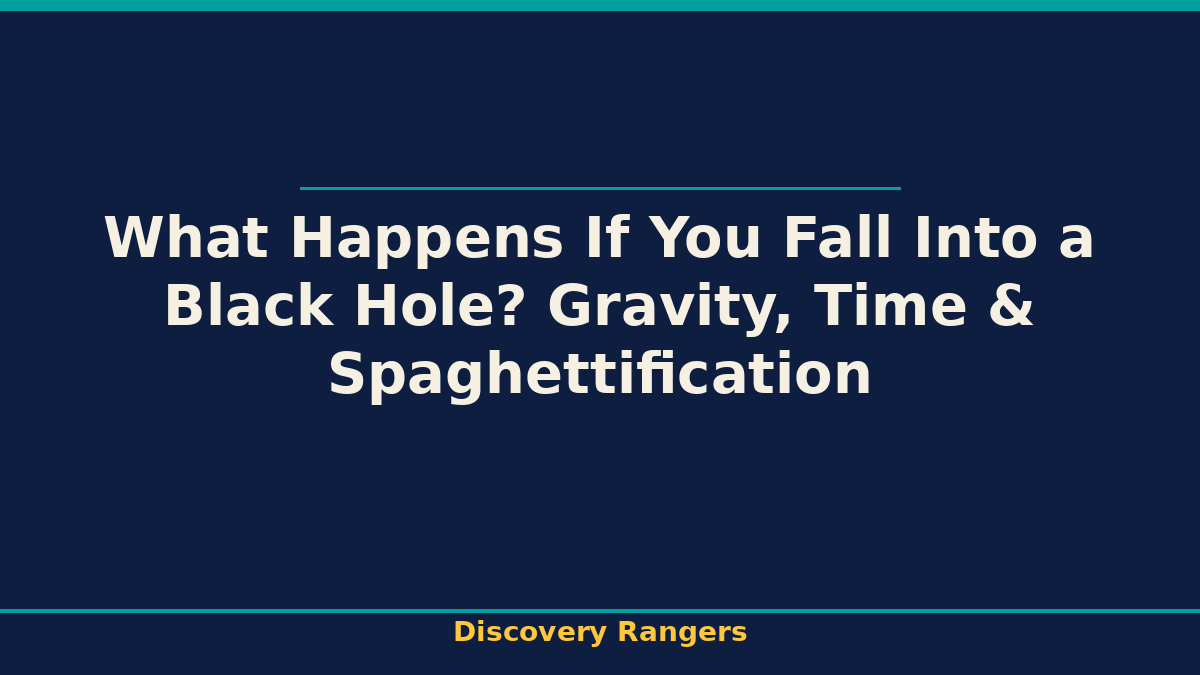 What Happens If You Fall Into a Black Hole? Gravity, Time & Spaghettification

Discovery Rangers